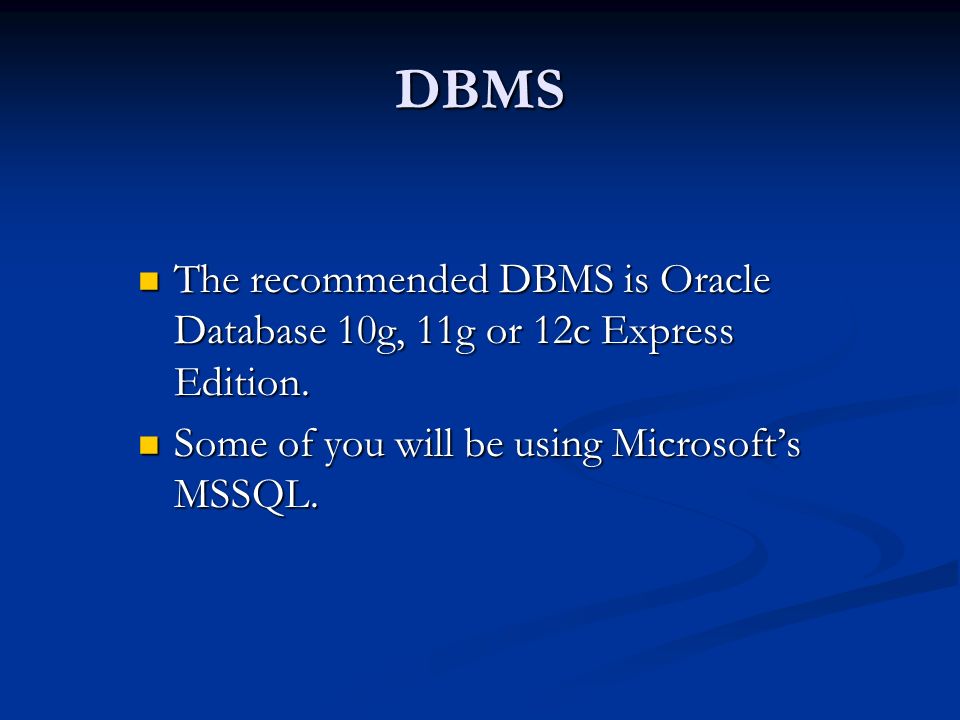 DBMS

The recommended DBMS is Oracle Database 10g, 11g or 12c Express Edition.

Some of you will be using Microsoft’s MSSQL.